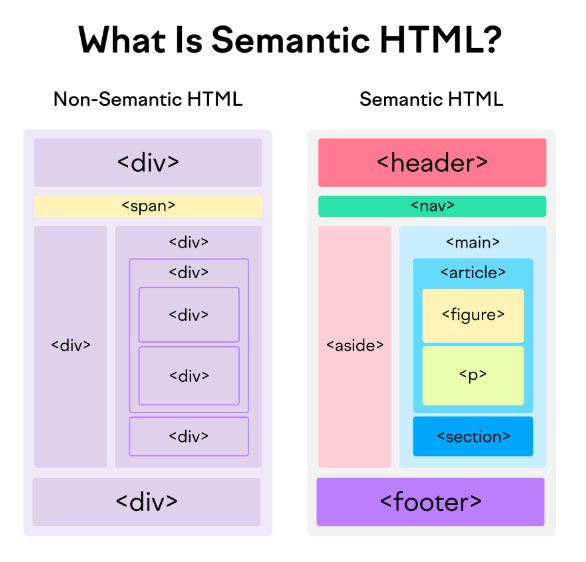 What Is Semantic HTML?

Non-Semantic HTML

<div>

<span>

<div>

<div>

<div>

<div>

<div>

<div>

<div>

Semantic HTML

<header>

<nav>

<aside>

<main>

<article>

<figure>

<p>

<section>

<footer>